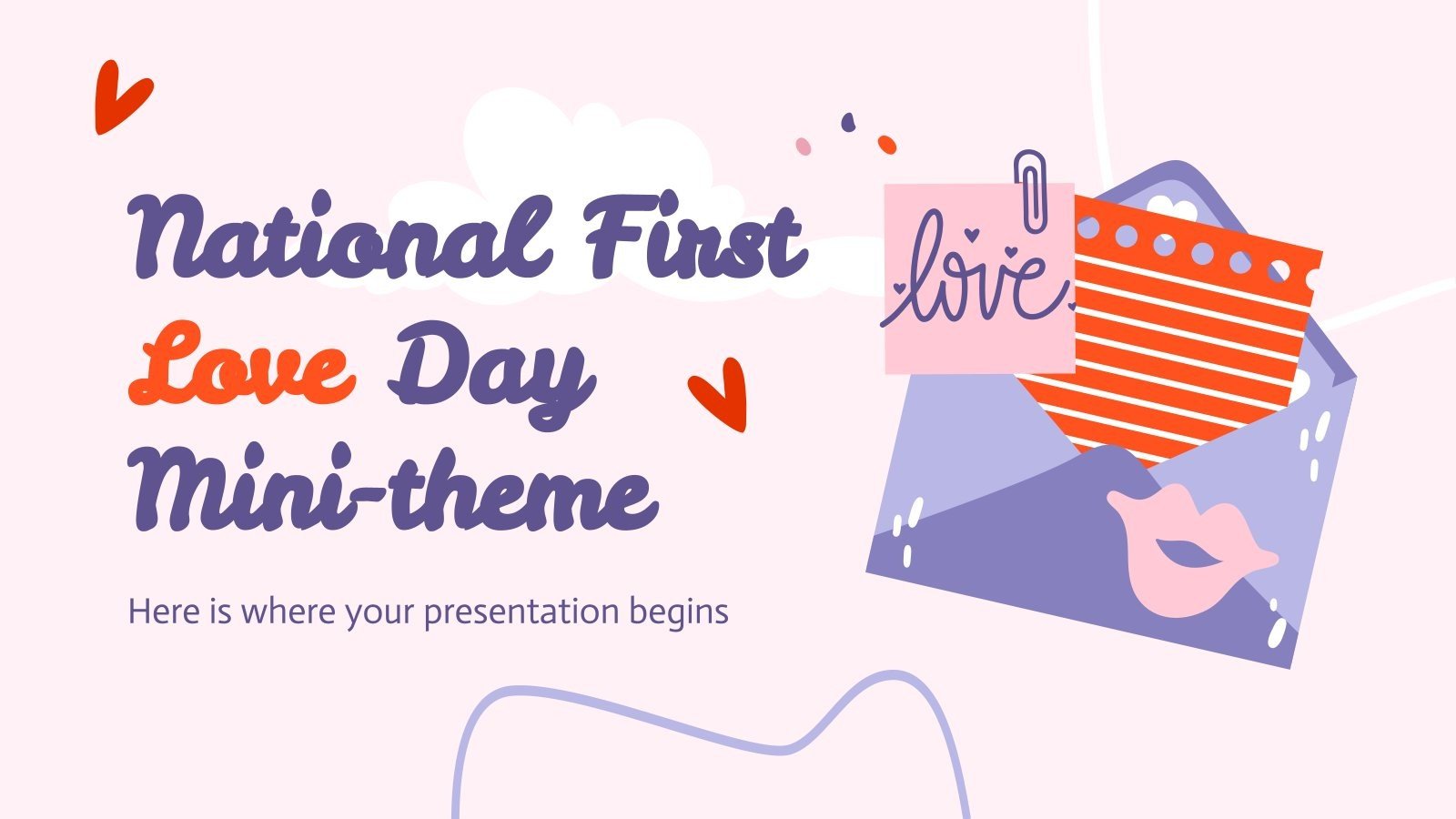 National First Love Day Mini-theme

Here is where your presentation begins

love